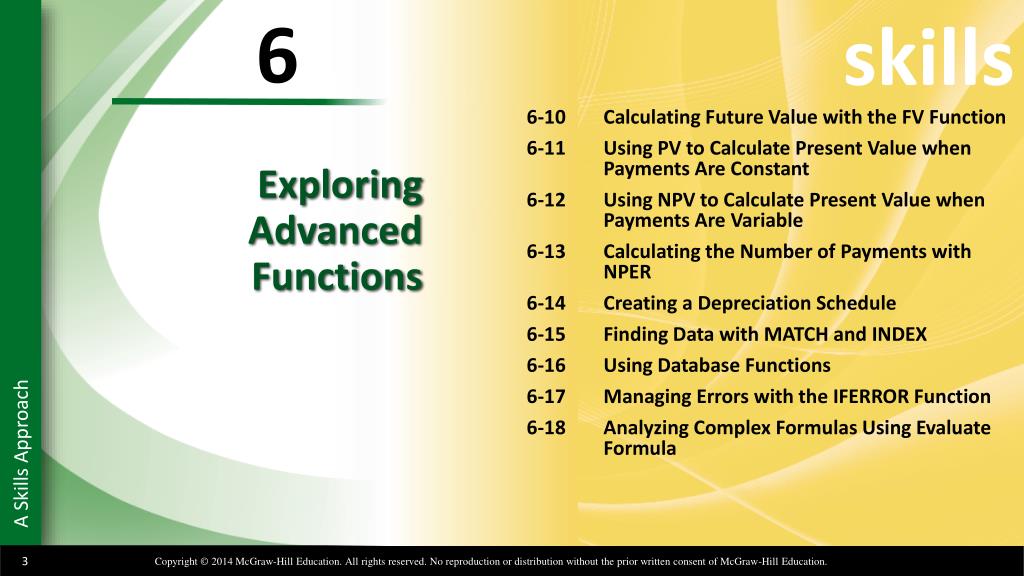 6

skills

Exploring Advanced Functions

6-10 Calculating Future Value with the FV Function

6-11 Using PV to Calculate Present Value when Payments Are Constant

6-12 Using NPV to Calculate Present Value when Payments Are Variable

6-13 Calculating the Number of Payments with NPER

6-14 Creating a Depreciation Schedule

6-15 Finding Data with MATCH and INDEX

6-16 Using Database Functions

6-17 Managing Errors with the IFERROR Function

6-18 Analyzing Complex Formulas Using Evaluate Formula

A Skills Approach

3

Copyright © 2014 McGraw-Hill Education. All rights reserved. No reproduction or distribution without the prior written consent of McGraw-Hill Education.